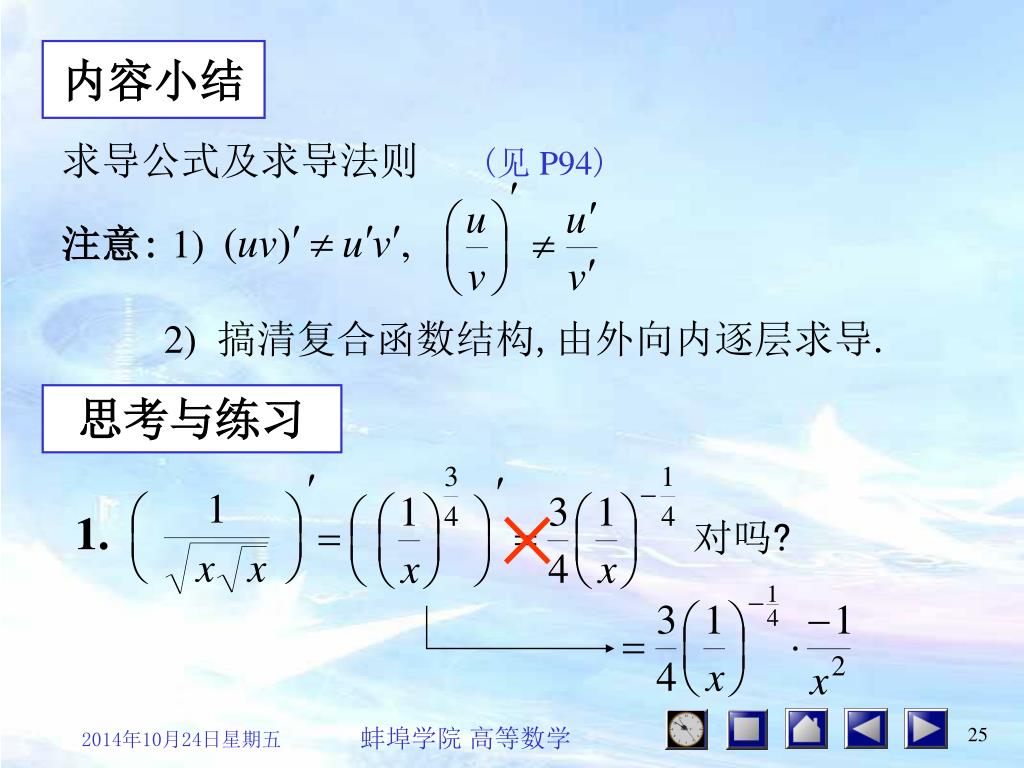 内容小结

求导公式及求导法则 （见 P94）

注意: 1) $(uv)' \neq u'v'$, $\left(\frac{u}{v}\right)' \neq \frac{u'}{v'}$

2) 搞清复合函数结构, 由外向内逐层求导.

思考与练习

1. $\left(\frac{1}{\sqrt{x\sqrt{x}}}\right)' = \left(\left(\frac{1}{x}\right)^{\frac{3}{4}}\right)' = \frac{3}{4}\left(\frac{1}{x}\right)^{-\frac{1}{4}}$ 对吗?

$= \frac{3}{4}\left(\frac{1}{x}\right)^{-\frac{1}{4}} \cdot \frac{-1}{x^2}$

2014年10月24日星期五 蚌埠学院 高等数学 25